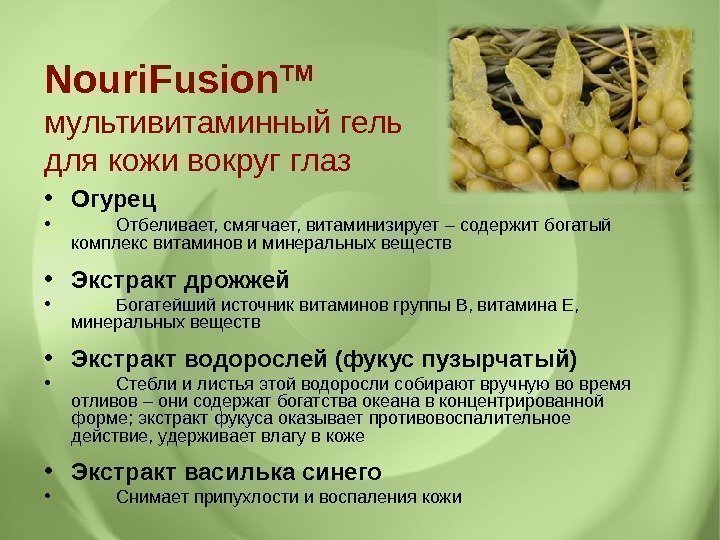 NouriFusion™
мультивитаминный гель для кожи вокруг глаз

• Огурец
• Отбеливает, смягчает, витаминизирует – содержит богатый комплекс витаминов и минеральных веществ

• Экстракт дрожжей
• Богатейший источник витаминов группы В, витамина Е, минеральных веществ

• Экстракт водорослей (фукус пузырчатый)
• Стебли и листья этой водоросли собирают вручную во время отливов – они содержат богатства океана в концентрированной форме; экстракт фукуса оказывает противовоспалительное действие, удерживает влагу в коже

• Экстракт василька синего
• Снимает припухлости и воспаления кожи